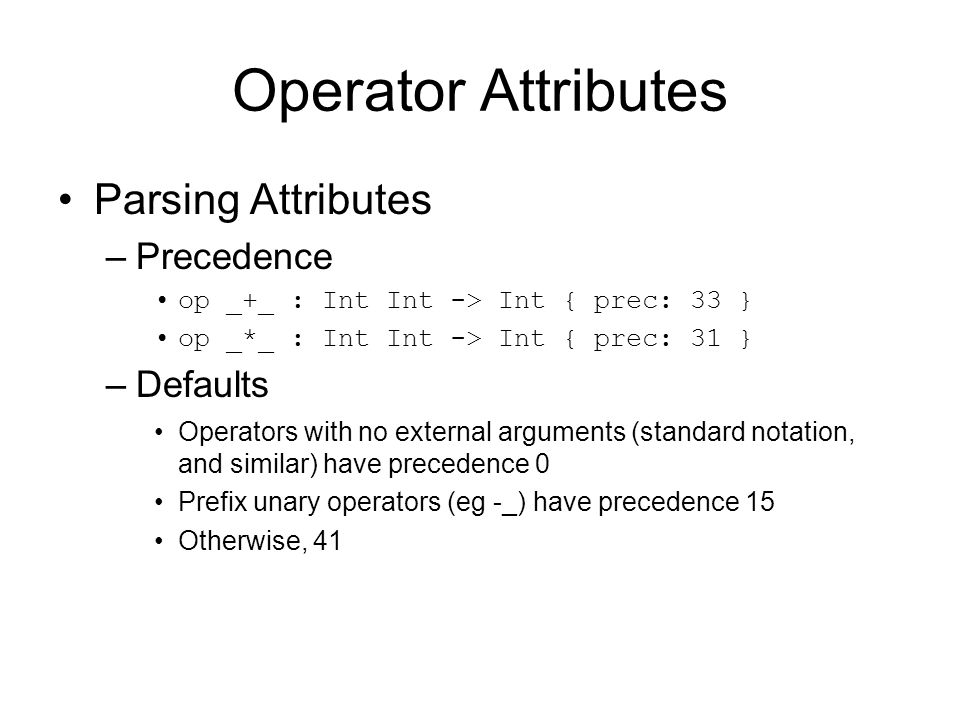 Operator Attributes

• Parsing Attributes

– Precedence

• op _+_ : Int Int -> Int { prec: 33 }

• op _*_ : Int Int -> Int { prec: 31 }

– Defaults

• Operators with no external arguments (standard notation, and similar) have precedence 0

• Prefix unary operators (eg -_) have precedence 15

• Otherwise, 41